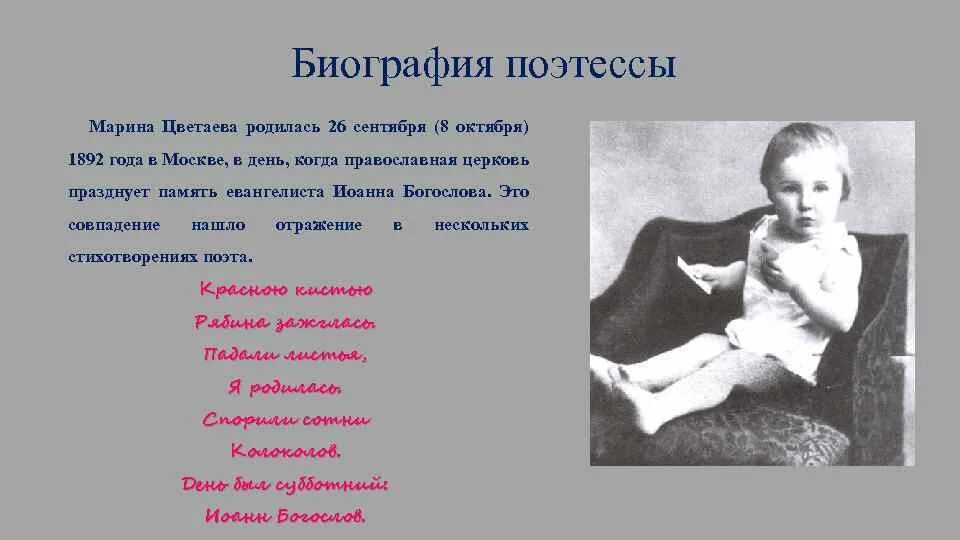 Биография поэтессы

Марина Цветаева родилась 26 сентября (8 октября) 1892 года в Москве, в день, когда православная церковь празднует память евангелиста Иоанна Богослова. Это совпадение нашло отражение в нескольких стихотворениях поэта.

Красною кистью
Рябина зажглась.
Падали листья,
Я родилась.
Спорили сотни
Колоколов.
День был субботний:
Иоанн Богослов.